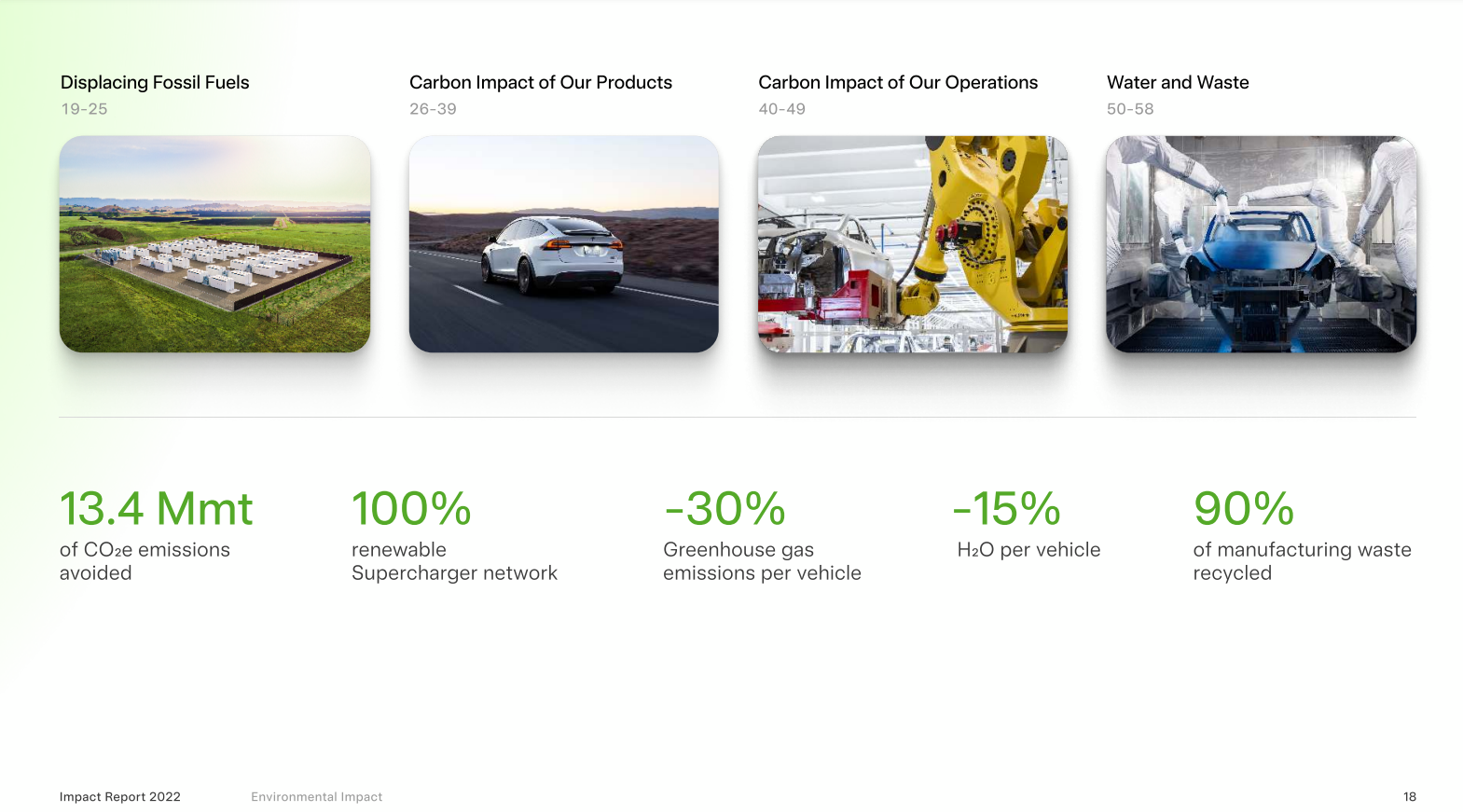 Displacing Fossil Fuels
19-25

Carbon Impact of Our Products
26-39

Carbon Impact of Our Operations
40-49

Water and Waste
50-58

13.4 Mmt
of $CO_2e$ emissions avoided

100%
renewable Supercharger network

-30%
Greenhouse gas emissions per vehicle

-15%
$H_2O$ per vehicle

90%
of manufacturing waste recycled

Impact Report 2022 Environmental Impact 18